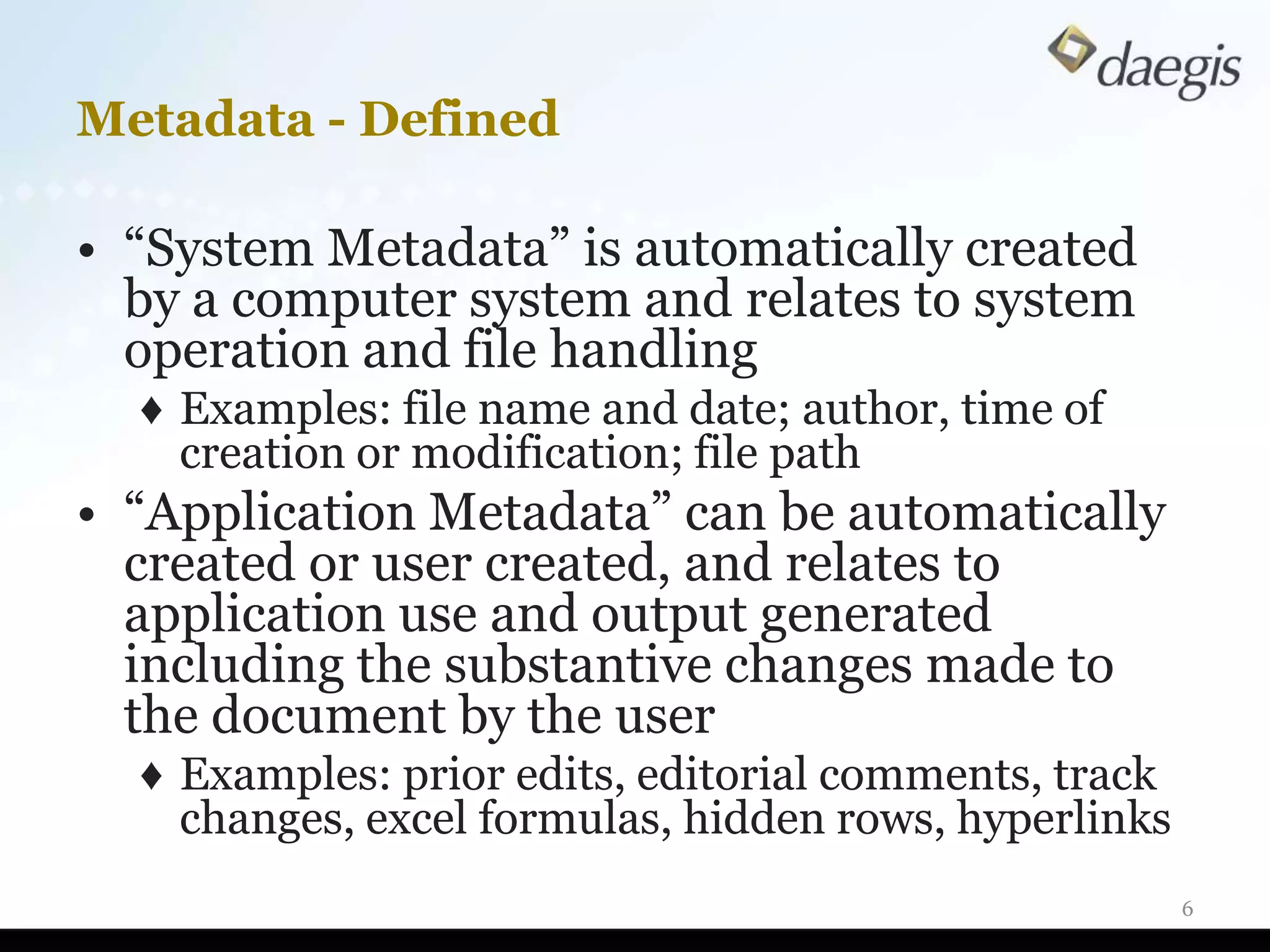 daegis

Metadata - Defined

• “System Metadata” is automatically created by a computer system and relates to system operation and file handling

♦ Examples: file name and date; author, time of creation or modification; file path

• “Application Metadata” can be automatically created or user created, and relates to application use and output generated including the substantive changes made to the document by the user

♦ Examples: prior edits, editorial comments, track changes, excel formulas, hidden rows, hyperlinks

6